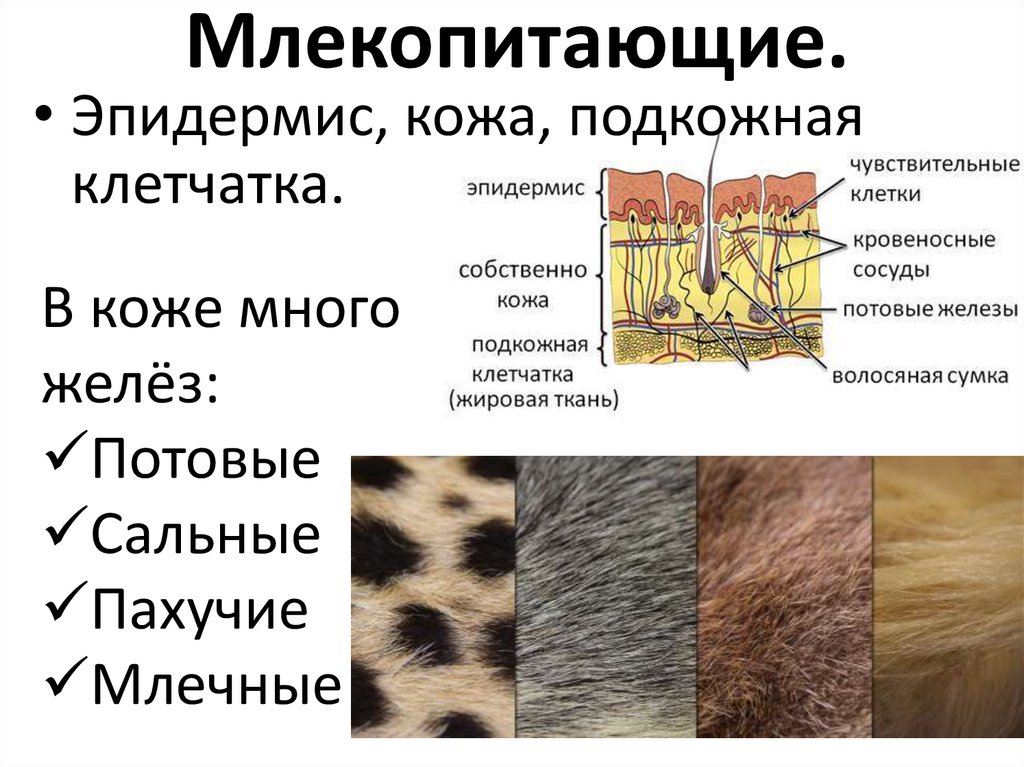 Млекопитающие.

• Эпидермис, кожа, подкожная клетчатка.

эпидермис
собственно кожа
подкожная клетчатка (жировая ткань)
чувствительные клетки
кровеносные сосуды
потовые железы
волосяная сумка

В коже много желёз:
✓Потовые
✓Сальные
✓Пахучие
✓Млечные